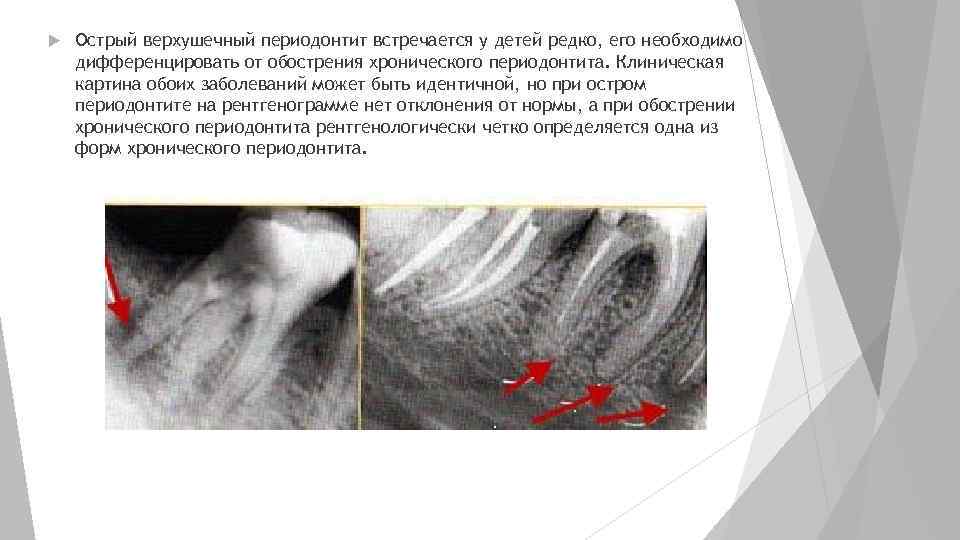 Острый верхушечный периодонтит встречается у детей редко, его необходимо дифференцировать от обострения хронического периодонтита. Клиническая картина обоих заболеваний может быть идентичной, но при остром периодонтите на рентгенограмме нет отклонения от нормы, а при обострении хронического периодонтита рентгенологически четко определяется одна из форм хронического периодонтита.